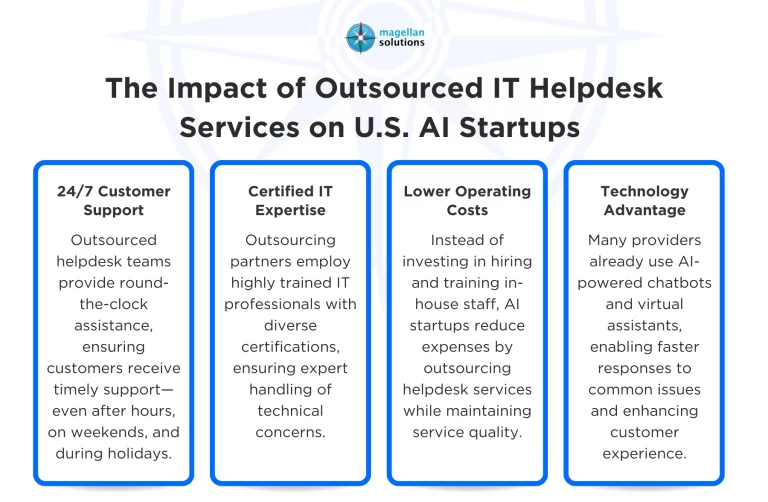 magellan solutions

The Impact of Outsourced IT Helpdesk Services on U.S. AI Startups

24/7 Customer Support

Outsourced helpdesk teams provide round-the-clock assistance, ensuring customers receive timely support—even after hours, on weekends, and during holidays.

Certified IT Expertise

Outsourcing partners employ highly trained IT professionals with diverse certifications, ensuring expert handling of technical concerns.

Lower Operating Costs

Instead of investing in hiring and training in-house staff, AI startups reduce expenses by outsourcing helpdesk services while maintaining service quality.

Technology Advantage

Many providers already use AI-powered chatbots and virtual assistants, enabling faster responses to common issues and enhancing customer experience.